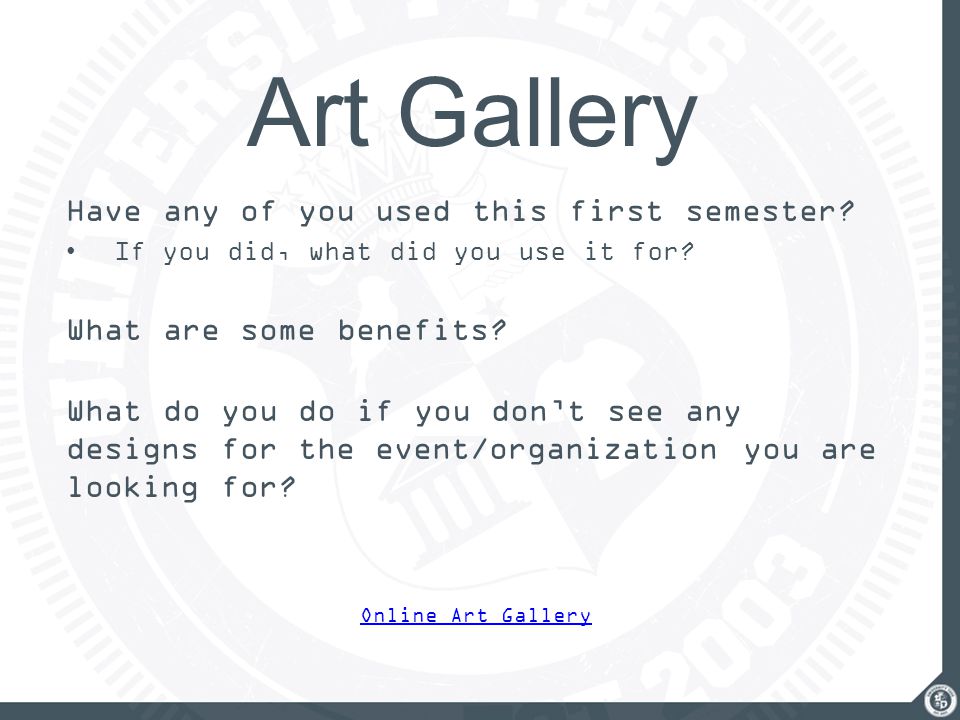 Art Gallery

Have any of you used this first semester?

• If you did, what did you use it for?

What are some benefits?

What do you do if you don't see any designs for the event/organization you are looking for?

Online Art Gallery